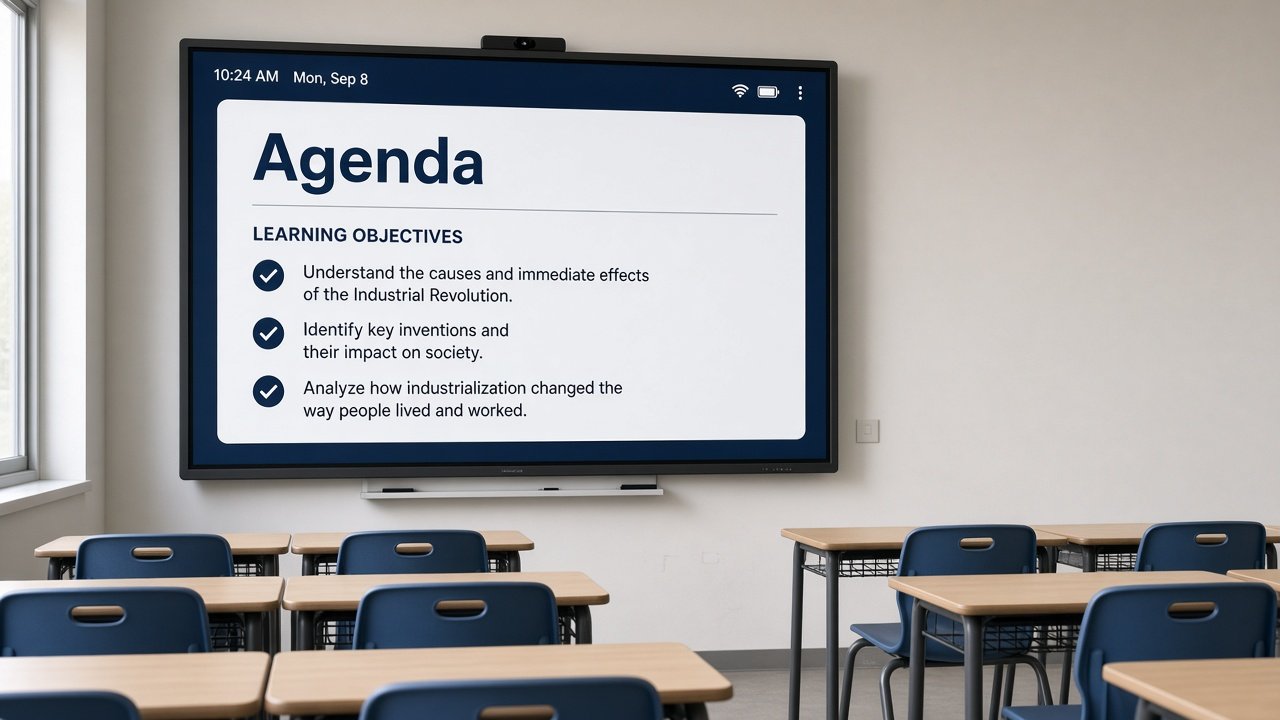 10:24 AM Mon, Sep 8

Agenda

LEARNING OBJECTIVES

Understand the causes and immediate effects of the Industrial Revolution.

Identify key inventions and their impact on society.

Analyze how industrialization changed the way people lived and worked.